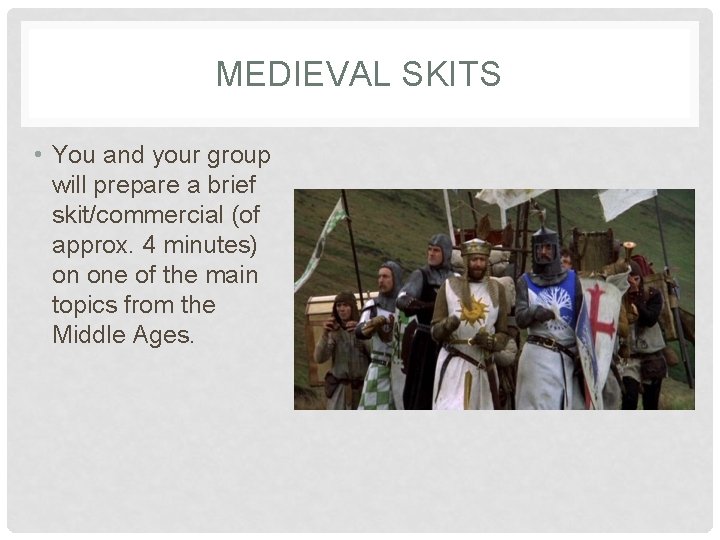 MEDIEVAL SKITS

• You and your group will prepare a brief skit/commercial (of approx. 4 minutes) on one of the main topics from the Middle Ages.